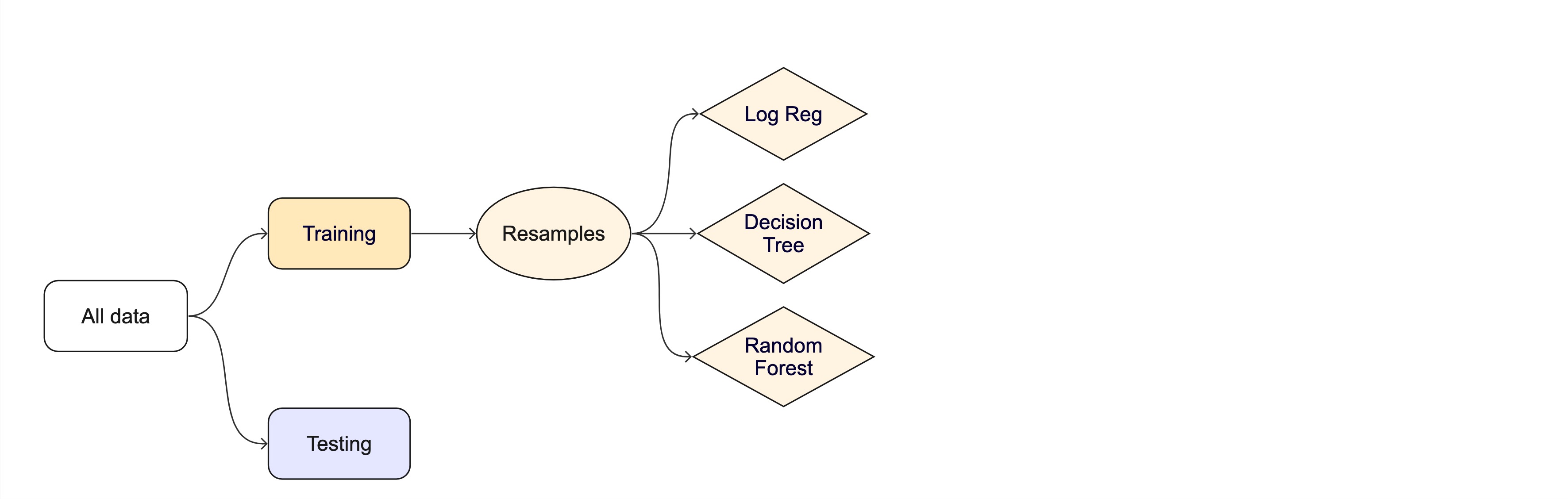 All data

Training

Testing

Resamples

Log Reg

Decision Tree

Random Forest